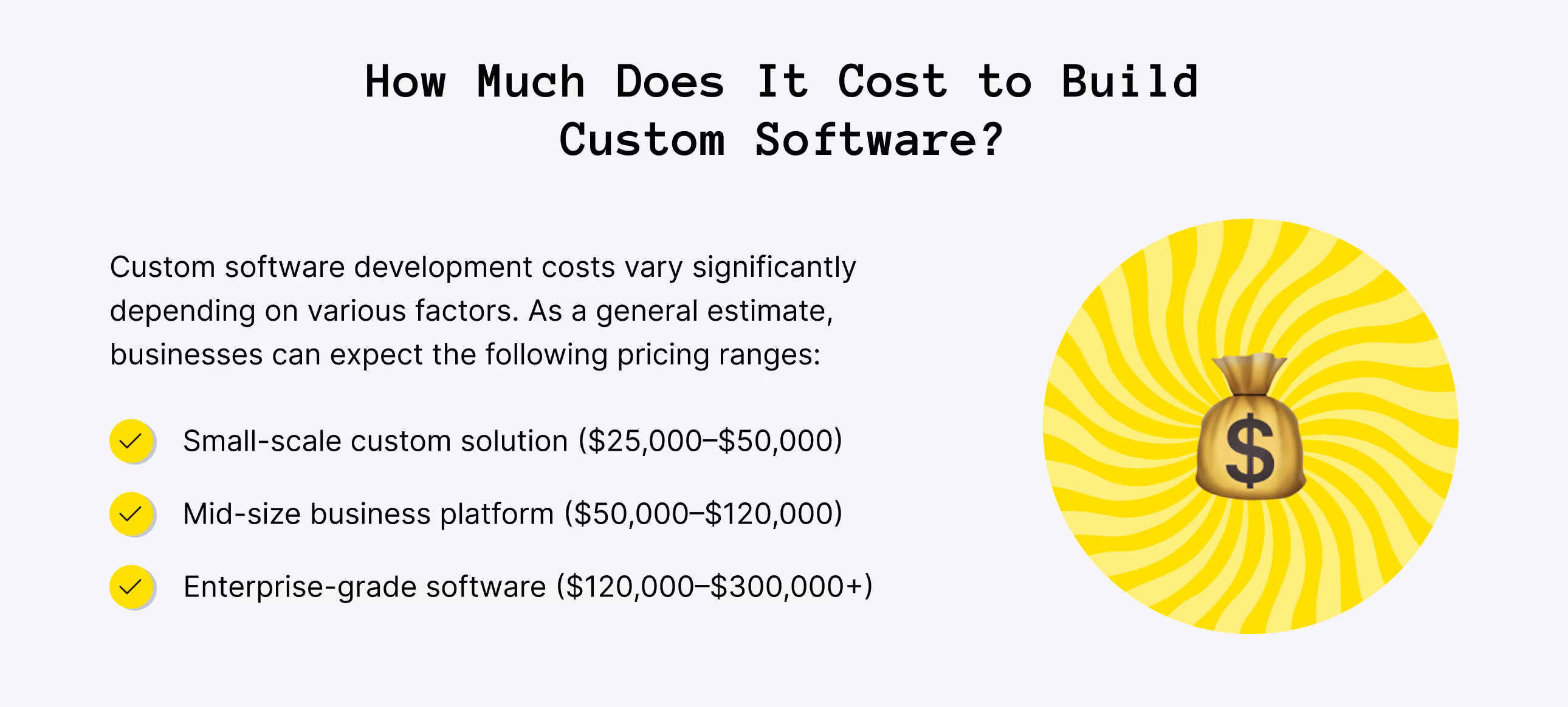 How Much Does It Cost to Build Custom Software?

Custom software development costs vary significantly depending on various factors. As a general estimate, businesses can expect the following pricing ranges:

✓ Small-scale custom solution ($25,000–$50,000)

✓ Mid-size business platform ($50,000–$120,000)

✓ Enterprise-grade software ($120,000–$300,000+)

$